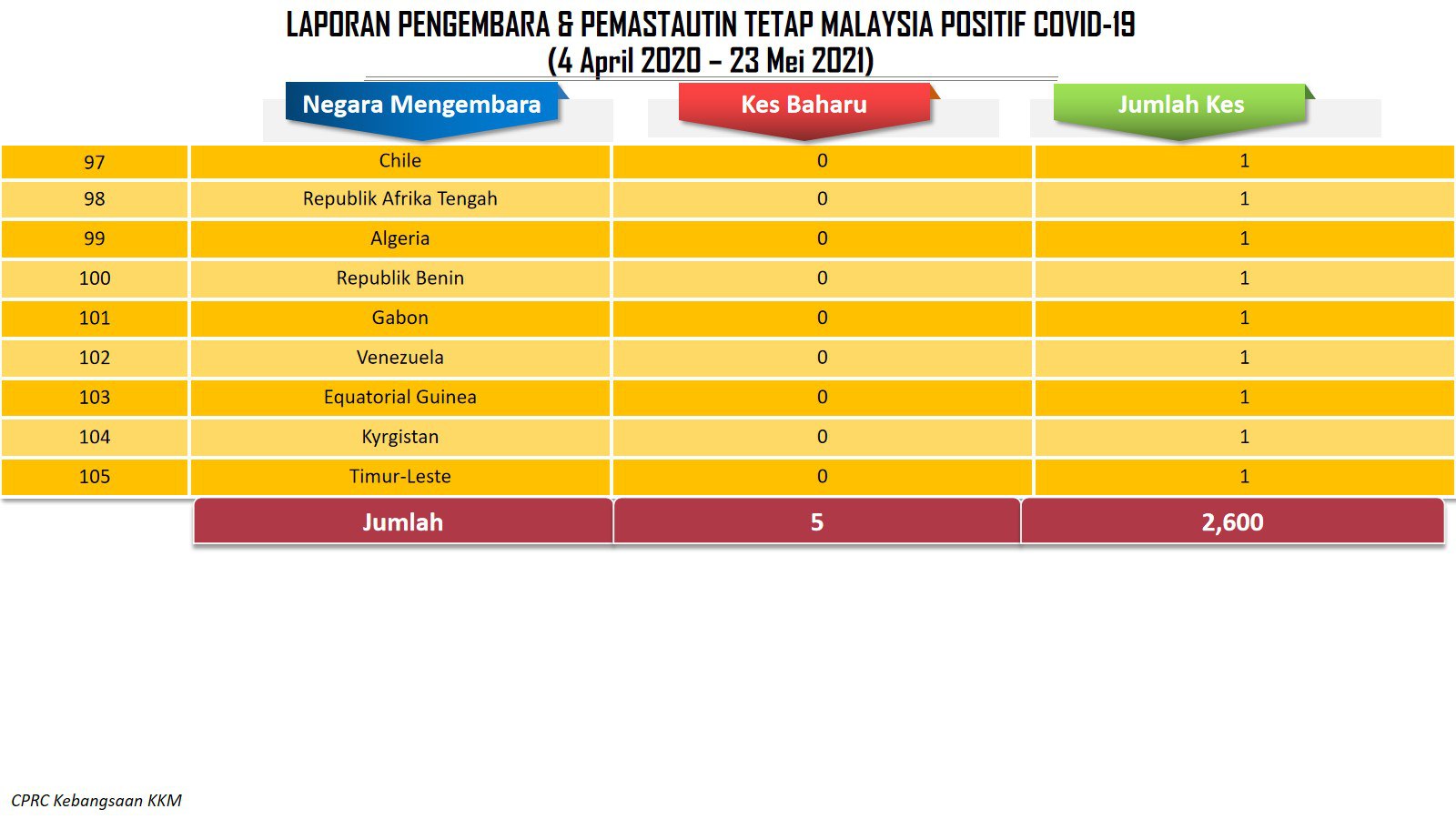 LAPORAN PENGEMBARA & PEMASTAUTIN TETAP MALAYSIA POSITIF COVID-19
(4 April 2020 – 23 Mei 2021)

| | Negara Mengembara | Kes Baharu | Jumlah Kes |
|---|---|---|---|
| 97 | Chile | 0 | 1 |
| 98 | Republik Afrika Tengah | 0 | 1 |
| 99 | Algeria | 0 | 1 |
| 100 | Republik Benin | 0 | 1 |
| 101 | Gabon | 0 | 1 |
| 102 | Venezuela | 0 | 1 |
| 103 | Equatorial Guinea | 0 | 1 |
| 104 | Kyrgistan | 0 | 1 |
| 105 | Timur-Leste | 0 | 1 |
| | Jumlah | 5 | 2,600 |

CPRC Kebangsaan KKM